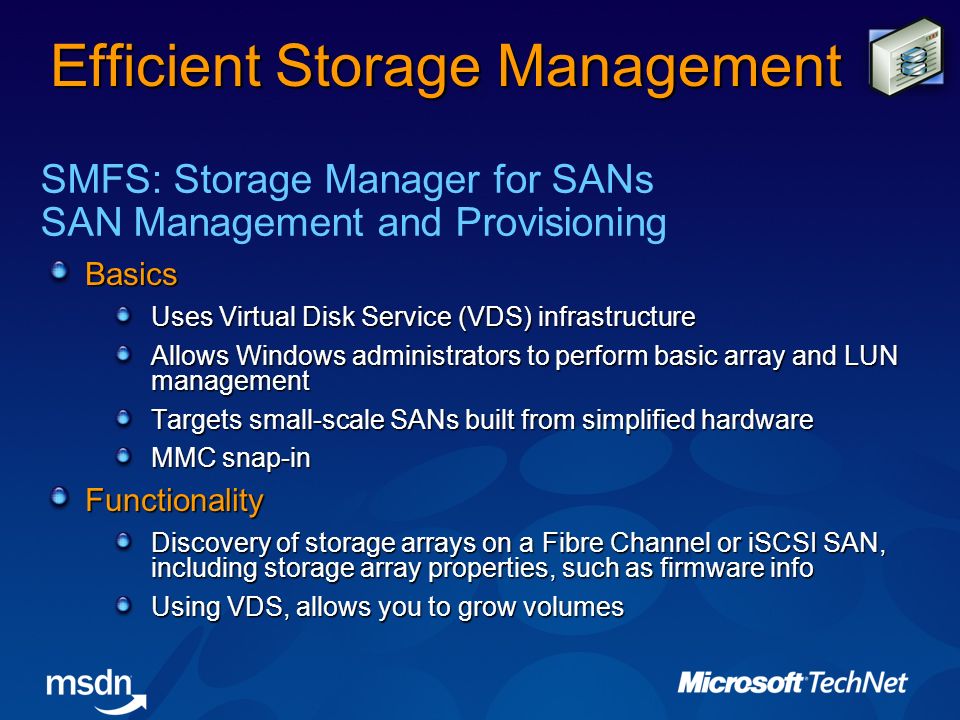 Efficient Storage Management

SMFS: Storage Manager for SANs
SAN Management and Provisioning

Basics

Uses Virtual Disk Service (VDS) infrastructure

Allows Windows administrators to perform basic array and LUN management

Targets small-scale SANs built from simplified hardware

MMC snap-in

Functionality

Discovery of storage arrays on a Fibre Channel or iSCSI SAN, including storage array properties, such as firmware info

Using VDS, allows you to grow volumes

msdn

Microsoft TechNet